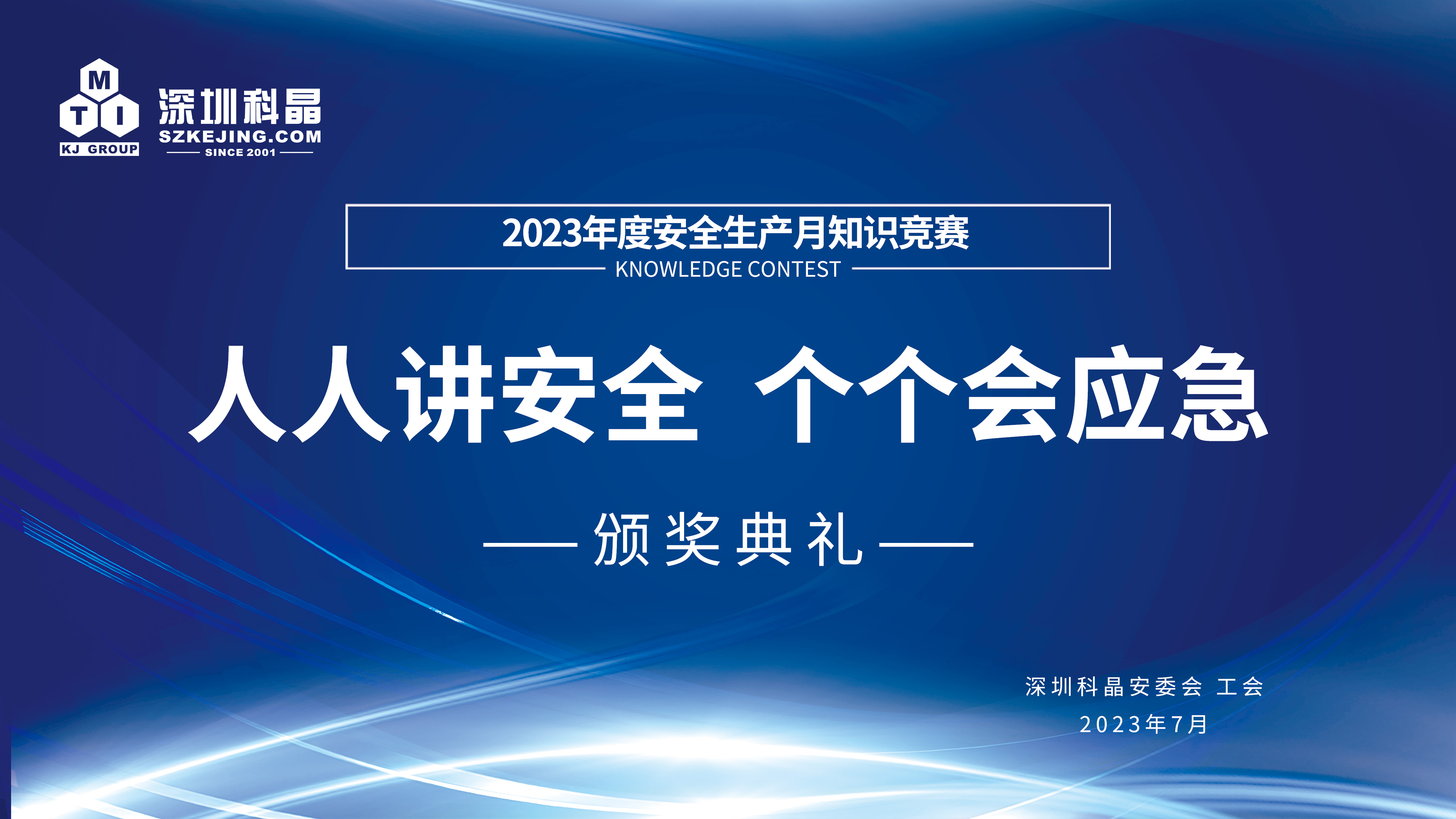 M
T I
KJ GROUP
深圳科晶
SZKEJING.COM
SINCE 2001

2023年度安全生产月知识竞赛
KNOWLEDGE CONTEST

人人讲安全 个个会应急

—— 颁奖典礼 ——

深圳科晶安委会 工会
2023年7月